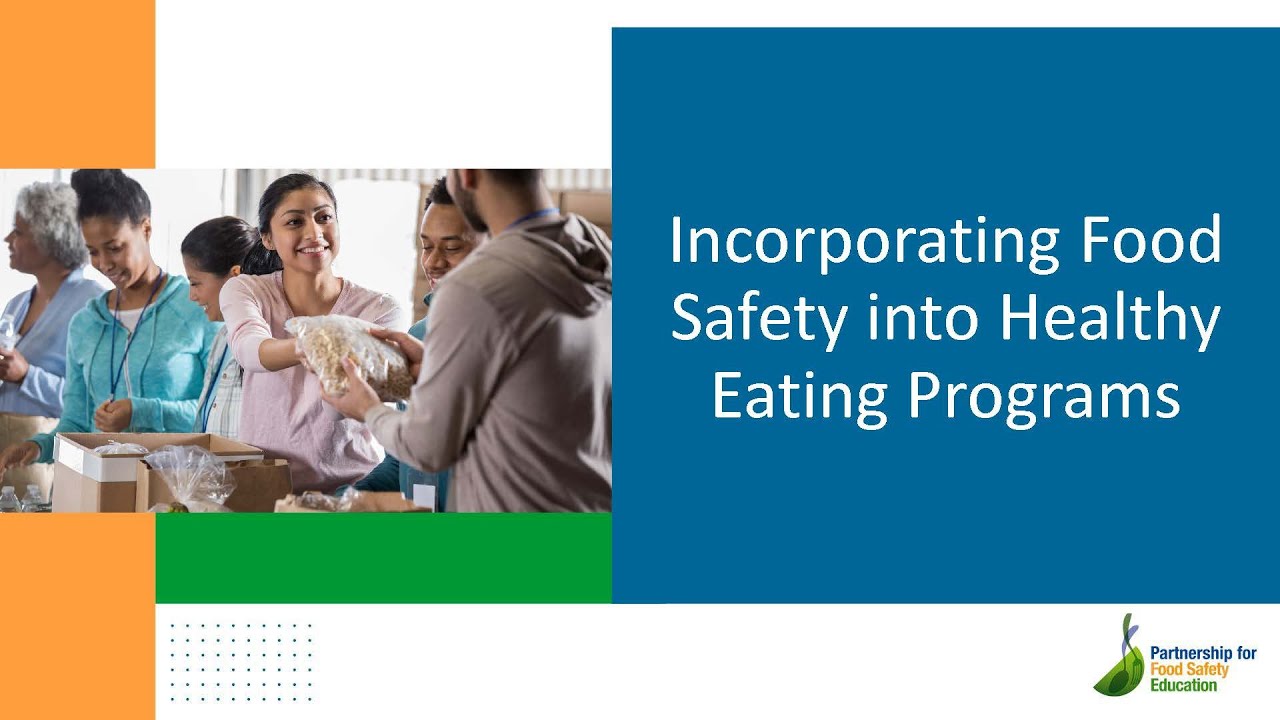 Incorporating Food Safety into Healthy Eating Programs

Partnership for Food Safety Education